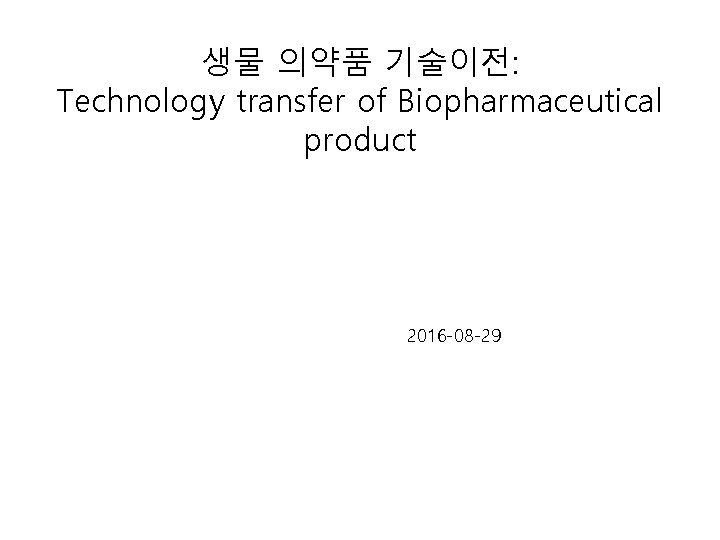 생물 의약품 기술이전:
Technology transfer of Biopharmaceutical product

2016-08-29